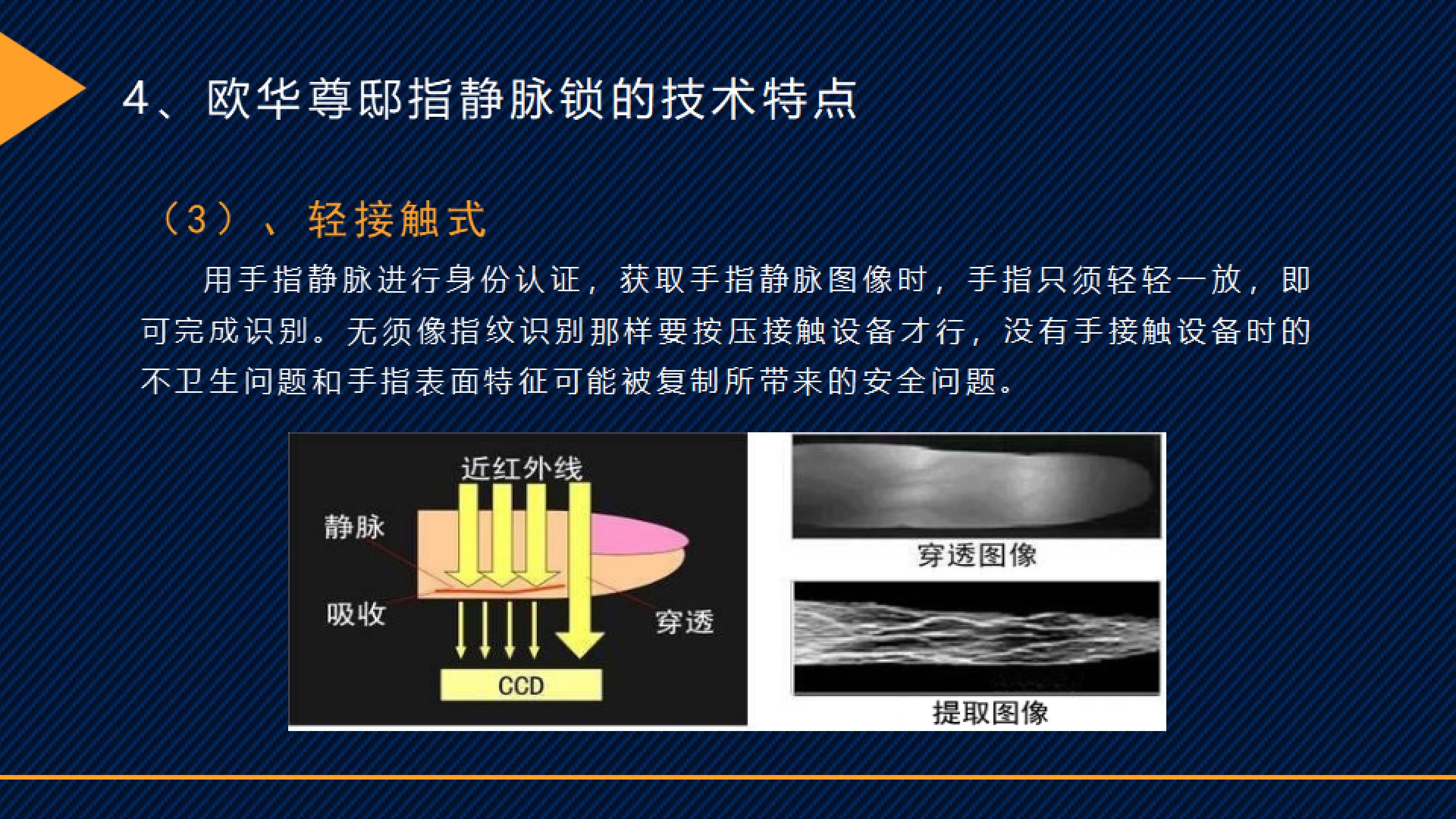 4、欧华尊邸指静脉锁的技术特点

（3）、轻接触式

用手指静脉进行身份认证，获取手指静脉图像时，手指只须轻轻一放，即可完成识别。无须像指纹识别那样要按压接触设备才行，没有手接触设备时的不卫生问题和手指表面特征可能被复制所带来的安全问题。

近红外线
静脉
吸收
穿透
CCD

穿透图像
提取图像